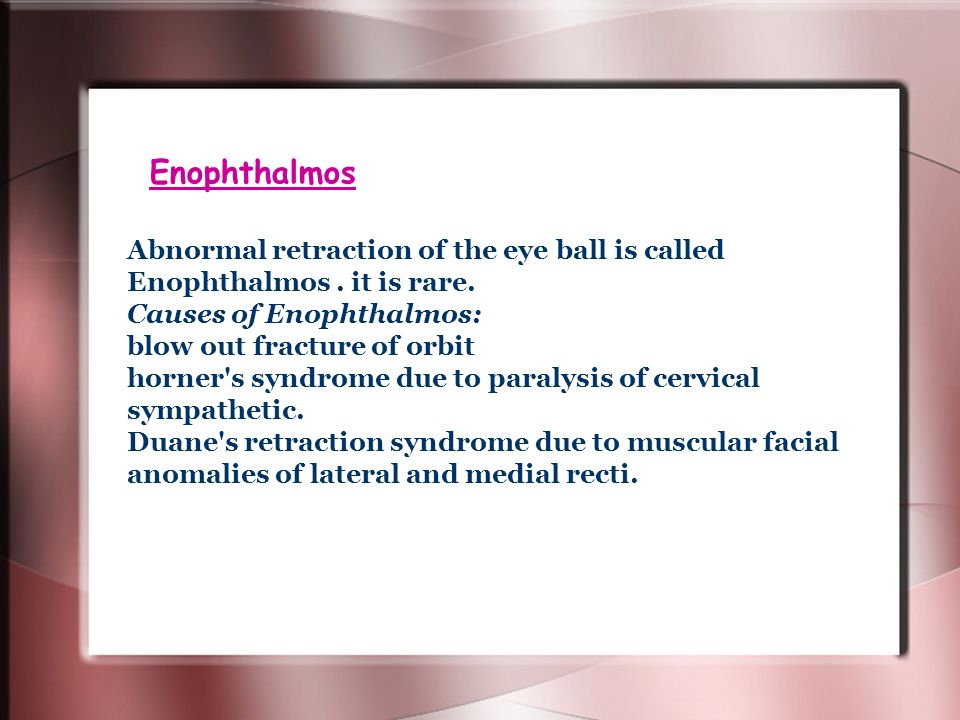 Enophthalmos

Abnormal retraction of the eye ball is called Enophthalmos . it is rare.
Causes of Enophthalmos:
blow out fracture of orbit
horner's syndrome due to paralysis of cervical sympathetic.
Duane's retraction syndrome due to muscular facial anomalies of lateral and medial recti.